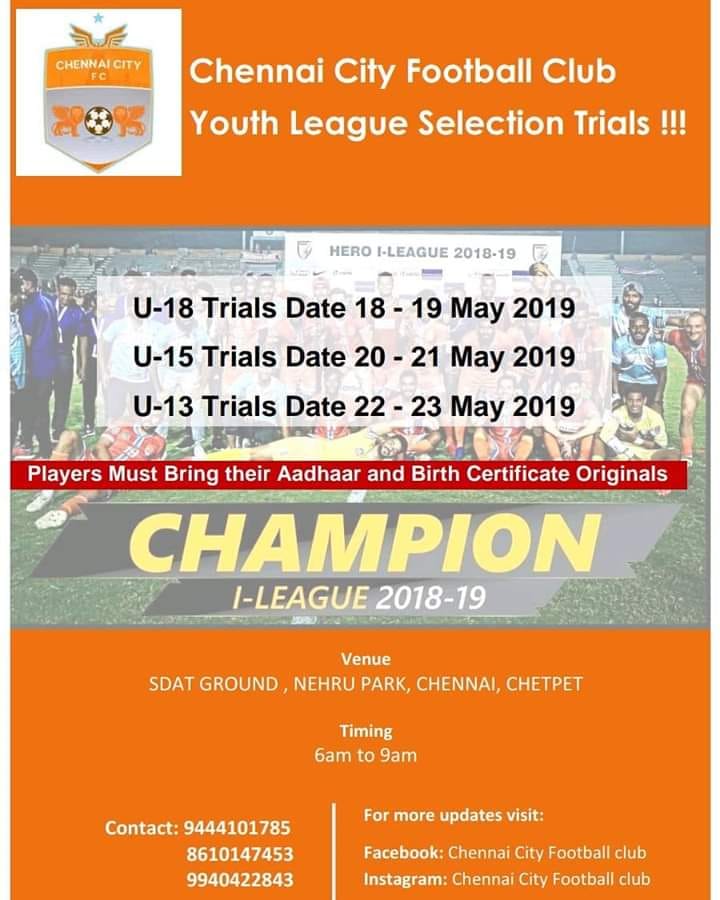 CHENNAI CITY FC

Chennai City Football Club
Youth League Selection Trials !!!

HERO I-LEAGUE 2018-19

U-18 Trials Date 18 - 19 May 2019
U-15 Trials Date 20 - 21 May 2019
U-13 Trials Date 22 - 23 May 2019

Players Must Bring their Aadhaar and Birth Certificate Originals

CHAMPION
I-LEAGUE 2018-19

Venue
SDAT GROUND , NEHRU PARK, CHENNAI, CHETPET

Timing
6am to 9am

Contact: 9444101785
8610147453
9940422843

For more updates visit:
Facebook: Chennai City Football club
Instagram: Chennai City Football club